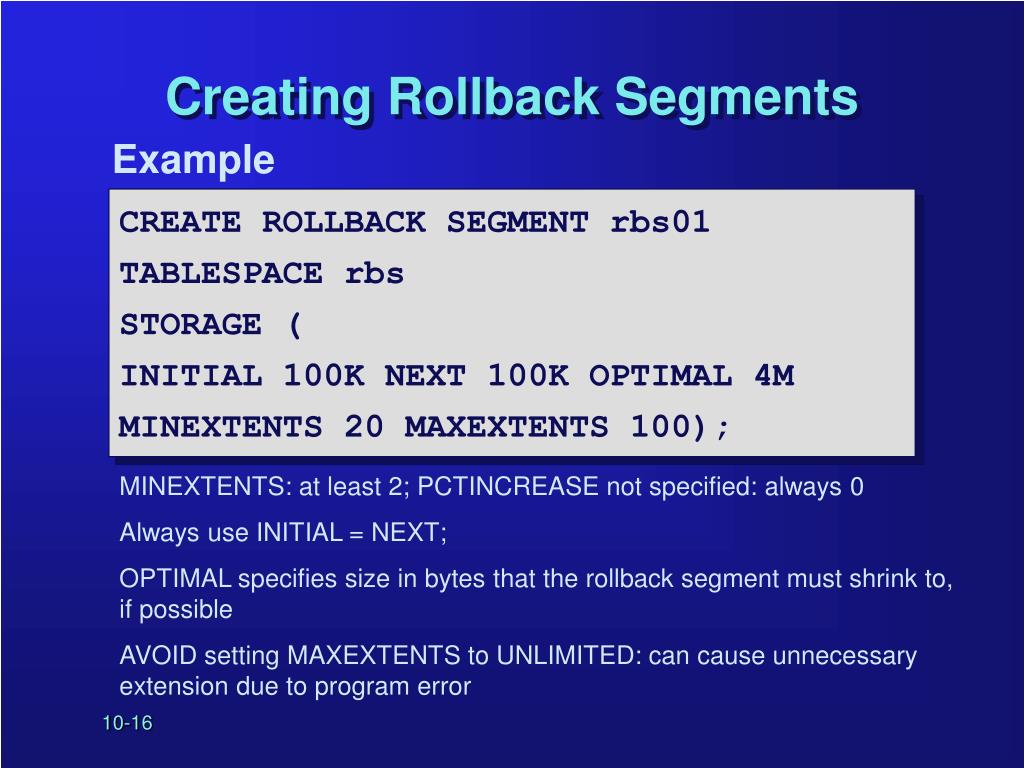 Creating Rollback Segments

Example

CREATE ROLLBACK SEGMENT rbs01
TABLESPACE rbs
STORAGE (
INITIAL 100K NEXT 100K OPTIMAL 4M
MINEXTENTS 20 MAXEXTENTS 100);

MINEXTENTS: at least 2; PCTINCREASE not specified: always 0

Always use INITIAL = NEXT;

OPTIMAL specifies size in bytes that the rollback segment must shrink to, if possible

AVOID setting MAXEXTENTS to UNLIMITED: can cause unnecessary extension due to program error

10-16